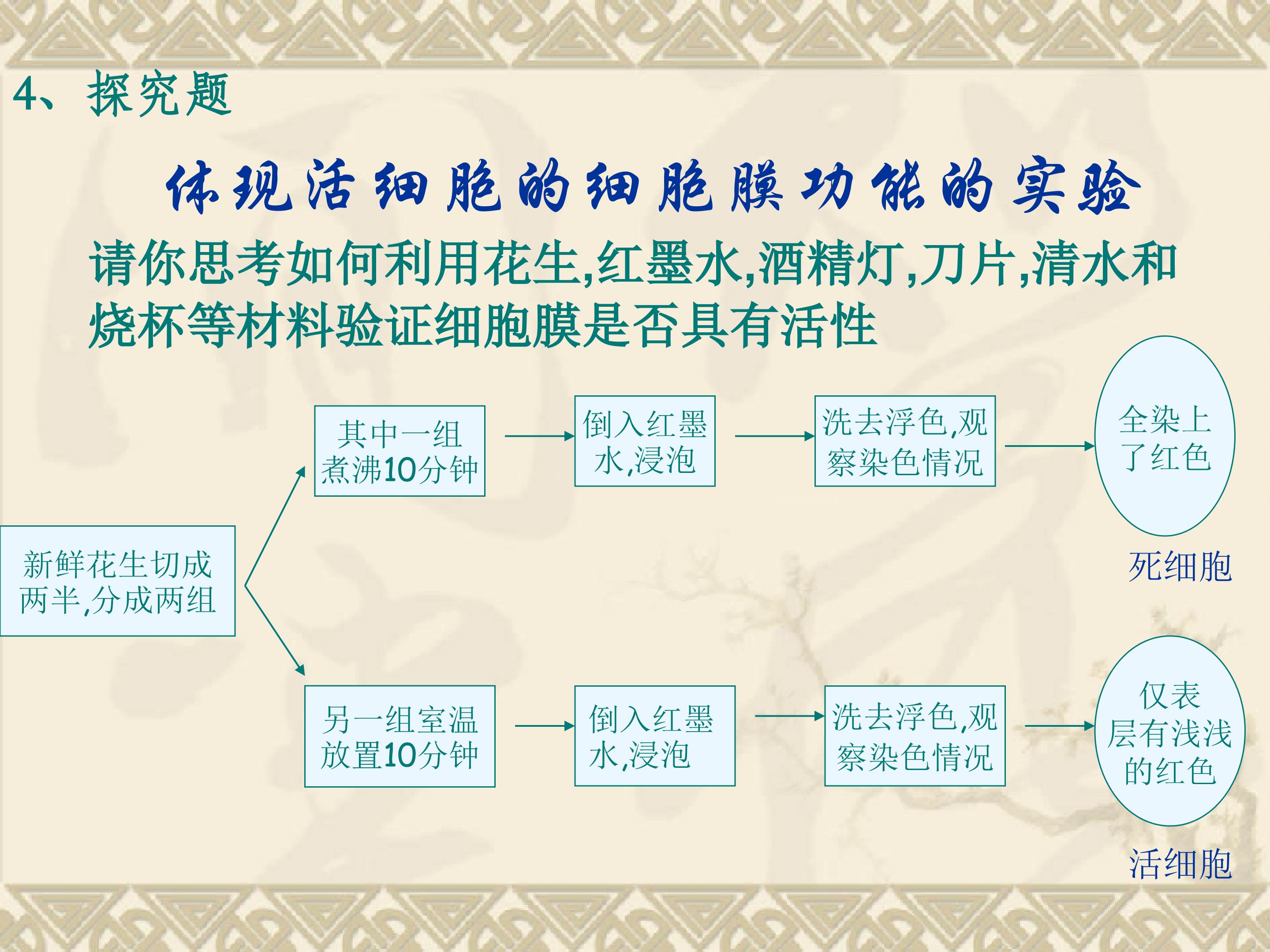 4、探究题

体现活细胞的细胞膜功能的实验

请你思考如何利用花生,红墨水,酒精灯,刀片,清水和烧杯等材料验证细胞膜是否具有活性

新鲜花生切成两半,分成两组

其中一组煮沸10分钟

倒入红墨水,浸泡

洗去浮色,观察染色情况

全染上了红色

死细胞

另一组室温放置10分钟

倒入红墨水,浸泡

洗去浮色,观察染色情况

仅表层有浅浅的红色

活细胞